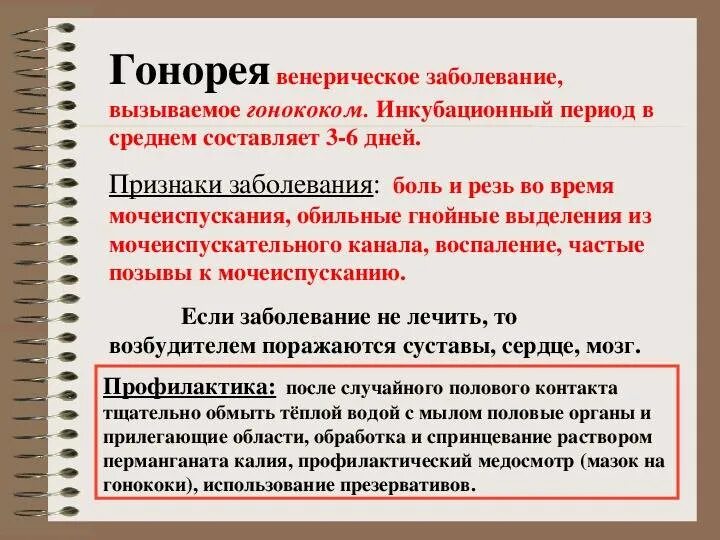 Гонорея венерическое заболевание, вызываемое гонококом. Инкубационный период в среднем составляет 3-6 дней.

Признаки заболевания: боль и резь во время мочеиспускания, обильные гнойные выделения из мочеиспускательного канала, воспаление, частые позывы к мочеиспусканию.

Если заболевание не лечить, то возбудителем поражаются суставы, сердце, мозг.

Профилактика: после случайного полового контакта тщательно обмыть тёплой водой с мылом половые органы и прилегающие области, обработка и спринцевание раствором перманганата калия, профилактический медосмотр (мазок на гонококи), использование презервативов.